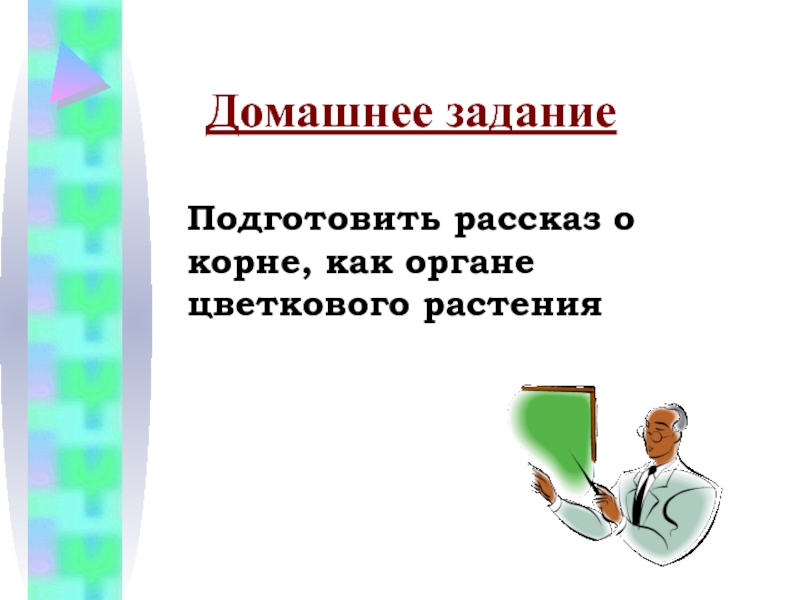 Домашнее задание

Подготовить рассказ о корне, как органе цветкового растения